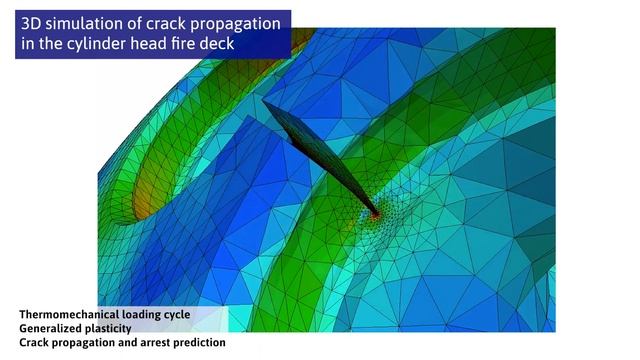 3D simulation of crack propagation in the cylinder head fire deck

Thermomechanical loading cycle
Generalized plasticity
Crack propagation and arrest prediction